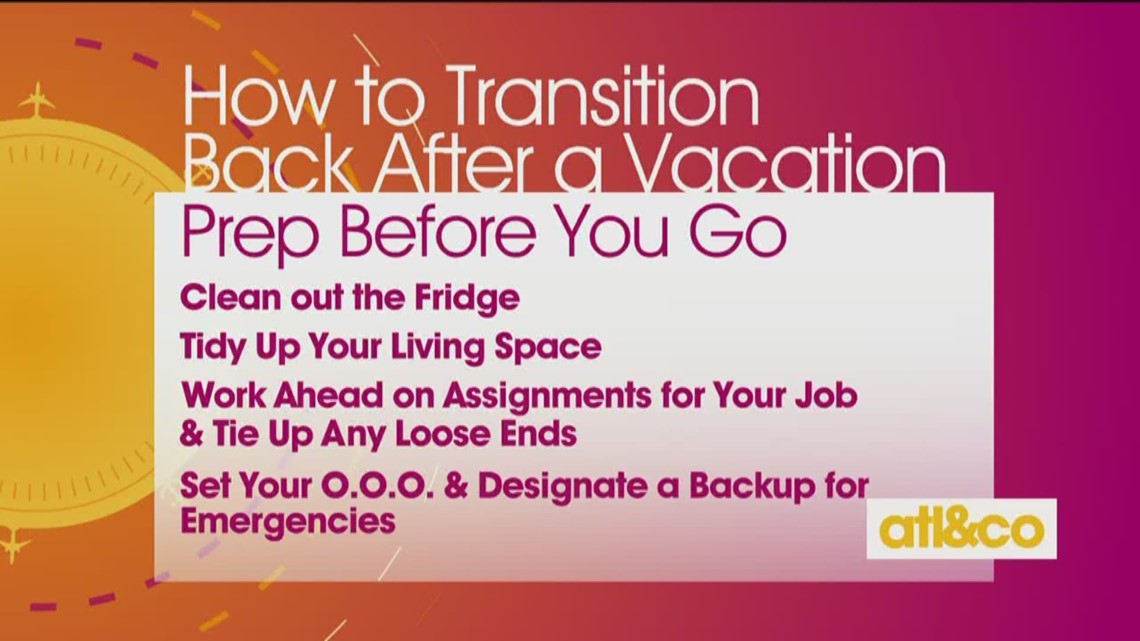 How to Transition Back After a Vacation

Prep Before You Go

Clean out the Fridge

Tidy Up Your Living Space

Work Ahead on Assignments for Your Job & Tie Up Any Loose Ends

Set Your O.O.O. & Designate a Backup for Emergencies

atl&co